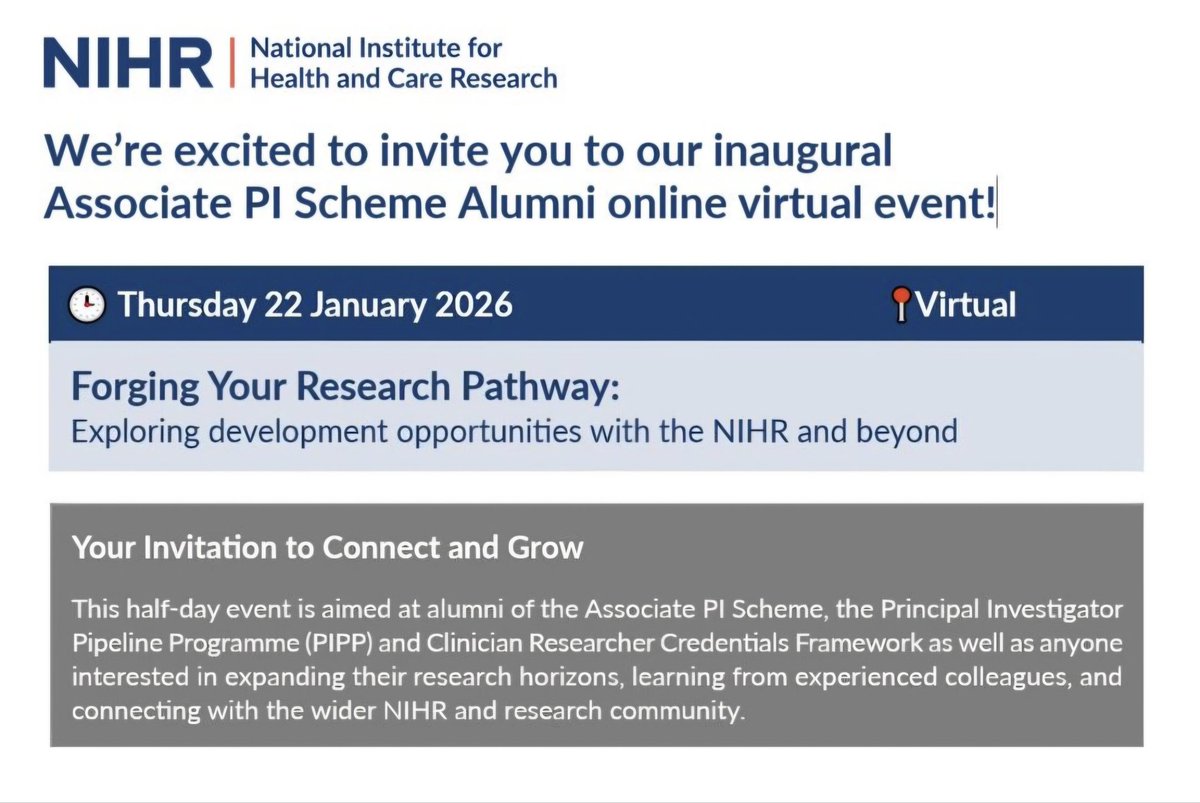 NIHR | National Institute for Health and Care Research

We're excited to invite you to our inaugural Associate PI Scheme Alumni online virtual event!

Thursday 22 January 2026

Virtual

Forging Your Research Pathway:
Exploring development opportunities with the NIHR and beyond

Your Invitation to Connect and Grow

This half-day event is aimed at alumni of the Associate PI Scheme, the Principal Investigator Pipeline Programme (PIPP) and Clinician Researcher Credentials Framework as well as anyone interested in expanding their research horizons, learning from experienced colleagues, and connecting with the wider NIHR and research community.